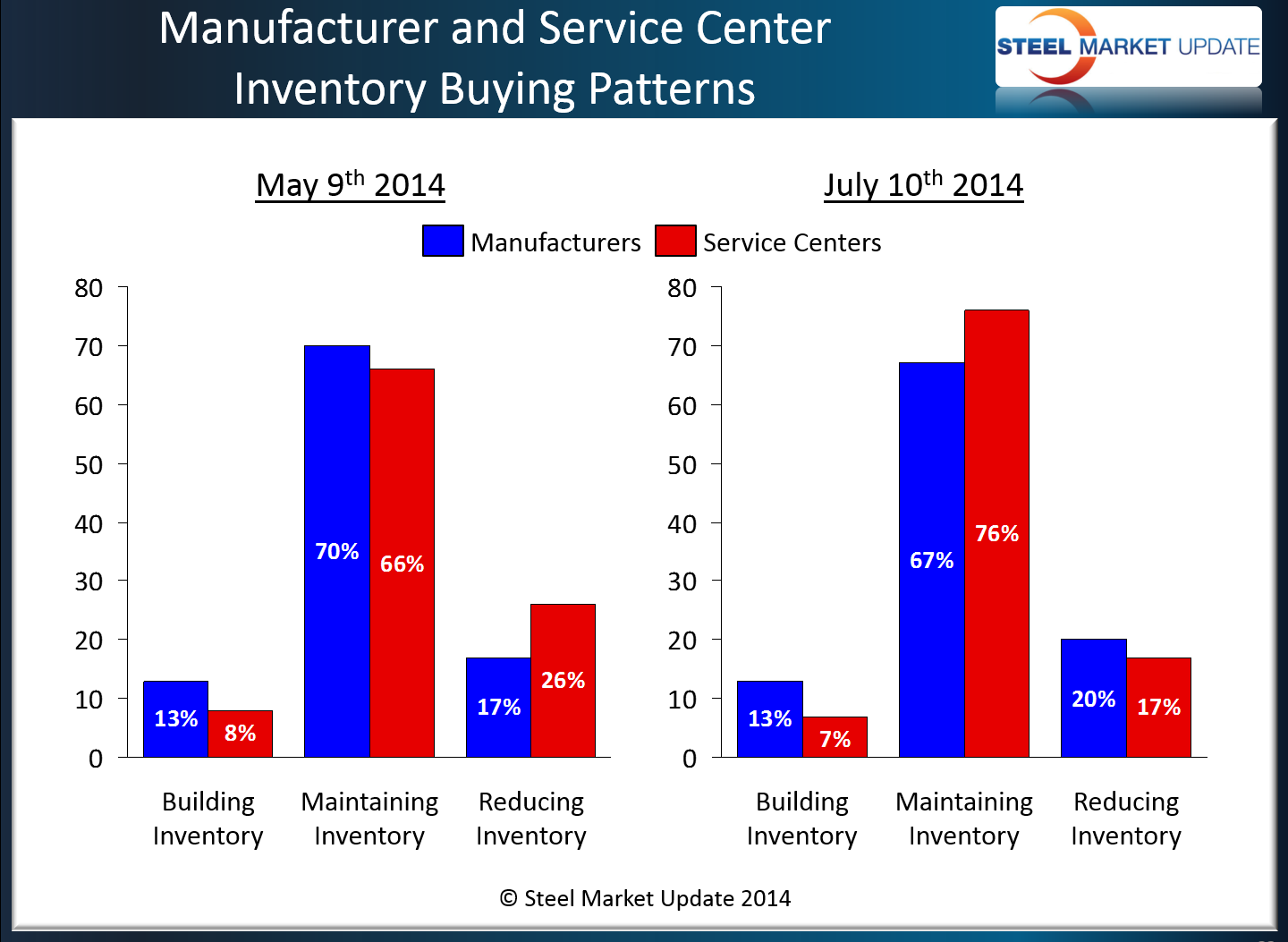 Manufacturer and Service Center Inventory Buying Patterns

STEEL MARKET UPDATE

May 9$^{th}$ 2014

July 10$^{th}$ 2014

Manufacturers Service Centers

80
70
60
50
40
30
20
10
0

13% 8%
70% 66%
17% 26%

Building Inventory
Maintaining Inventory
Reducing Inventory

80
70
60
50
40
30
20
10
0

13% 7%
67% 76%
20% 17%

Building Inventory
Maintaining Inventory
Reducing Inventory

© Steel Market Update 2014